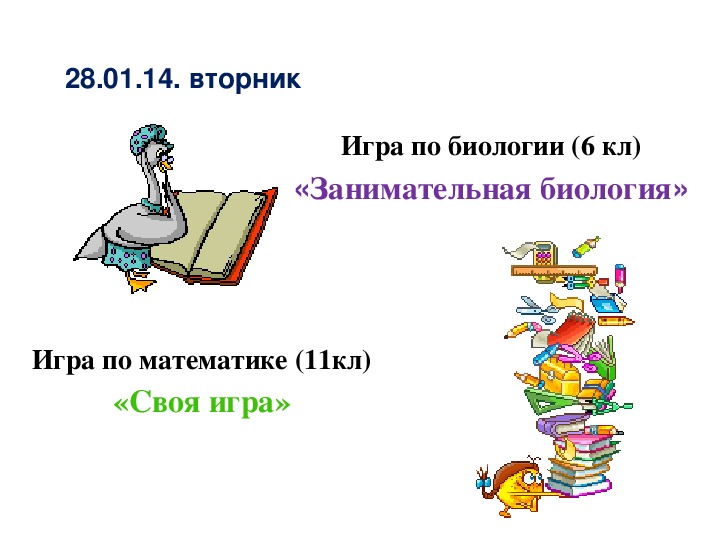 28.01.14. вторник

Игра по биологии (6 кл)

«Занимательная биология»

Игра по математике (11кл)

«Своя игра»